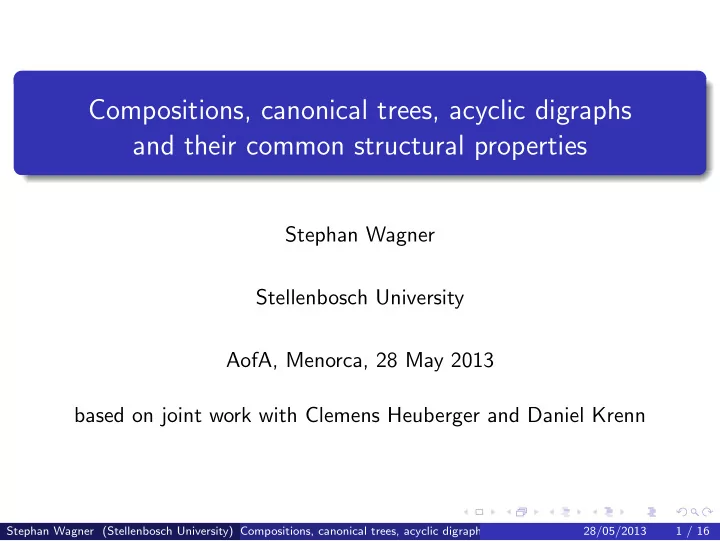 Compositions, canonical trees, acyclic digraphs and their common structural properties

Stephan Wagner

Stellenbosch University

AofA, Menorca, 28 May 2013

based on joint work with Clemens Heuberger and Daniel Krenn

Stephan Wagner (Stellenbosch University) Compositions, canonical trees, acyclic digraph 28/05/2013 1 / 16